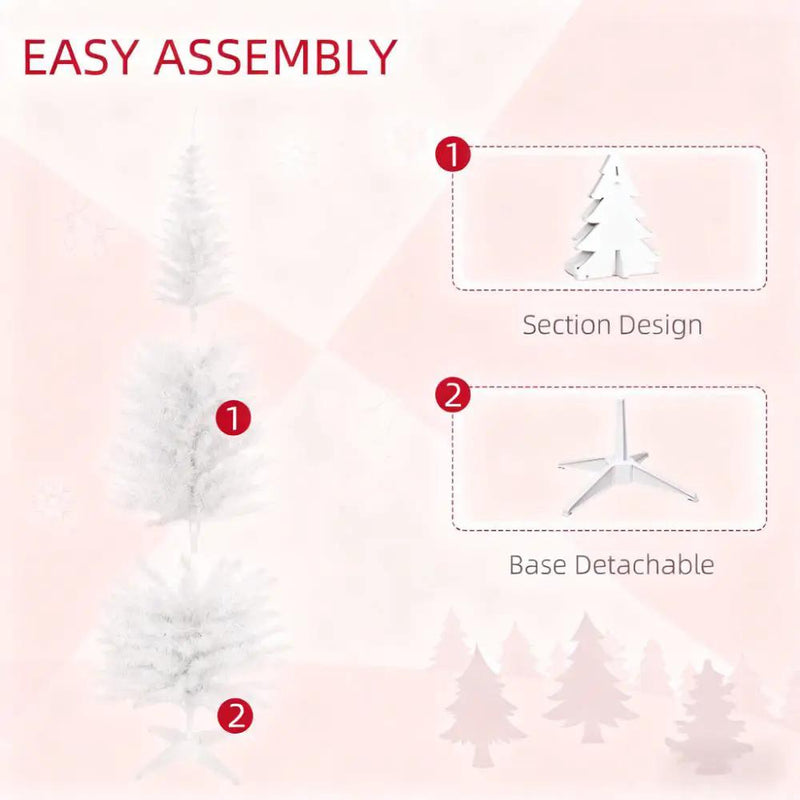 EASY ASSEMBLY

1

2

1

Section Design

2

Base Detachable